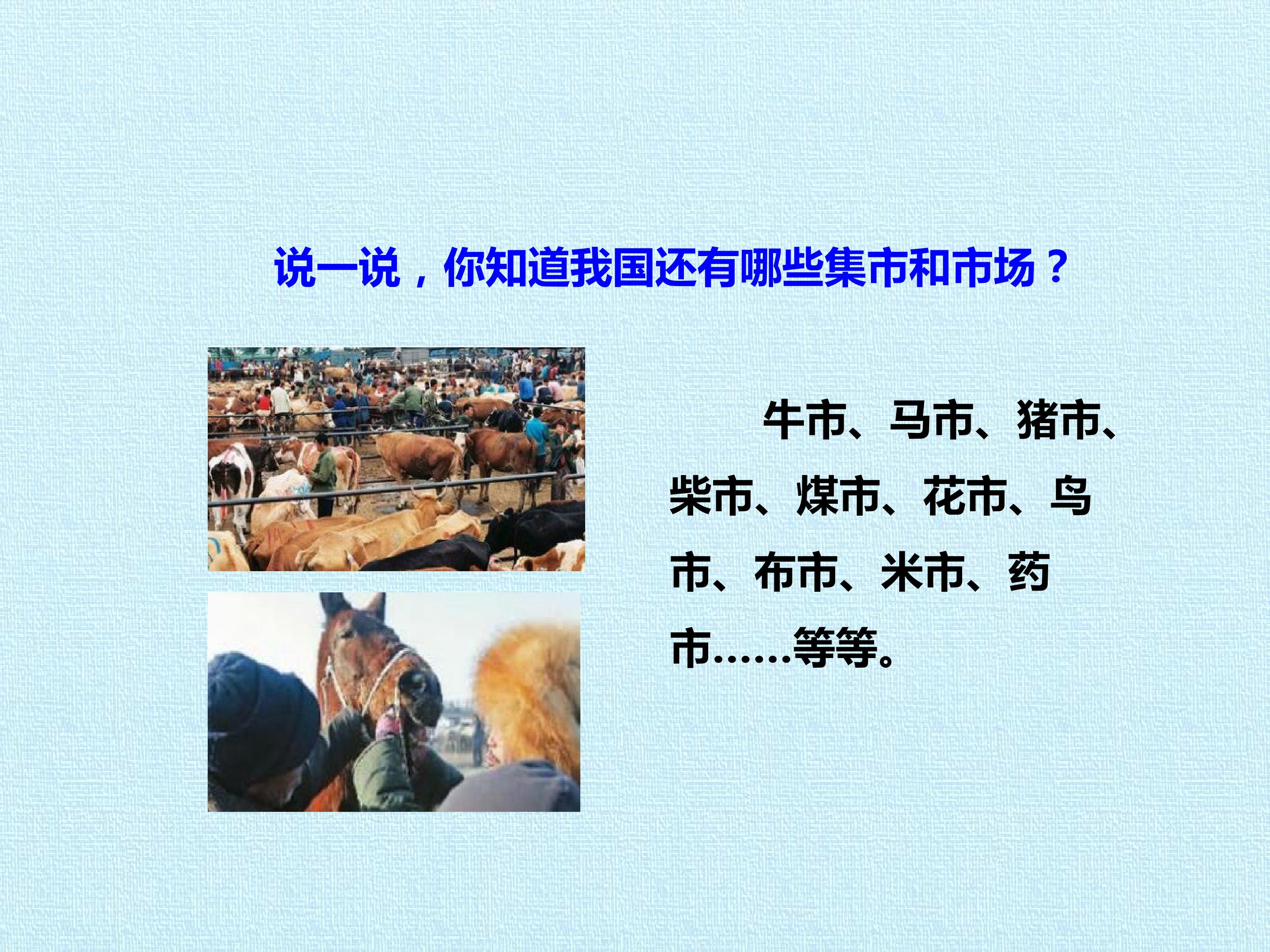 说一说，你知道我国还有哪些集市和市场？

牛市、马市、猪市、柴市、煤市、花市、鸟市、布市、米市、药市……等等。